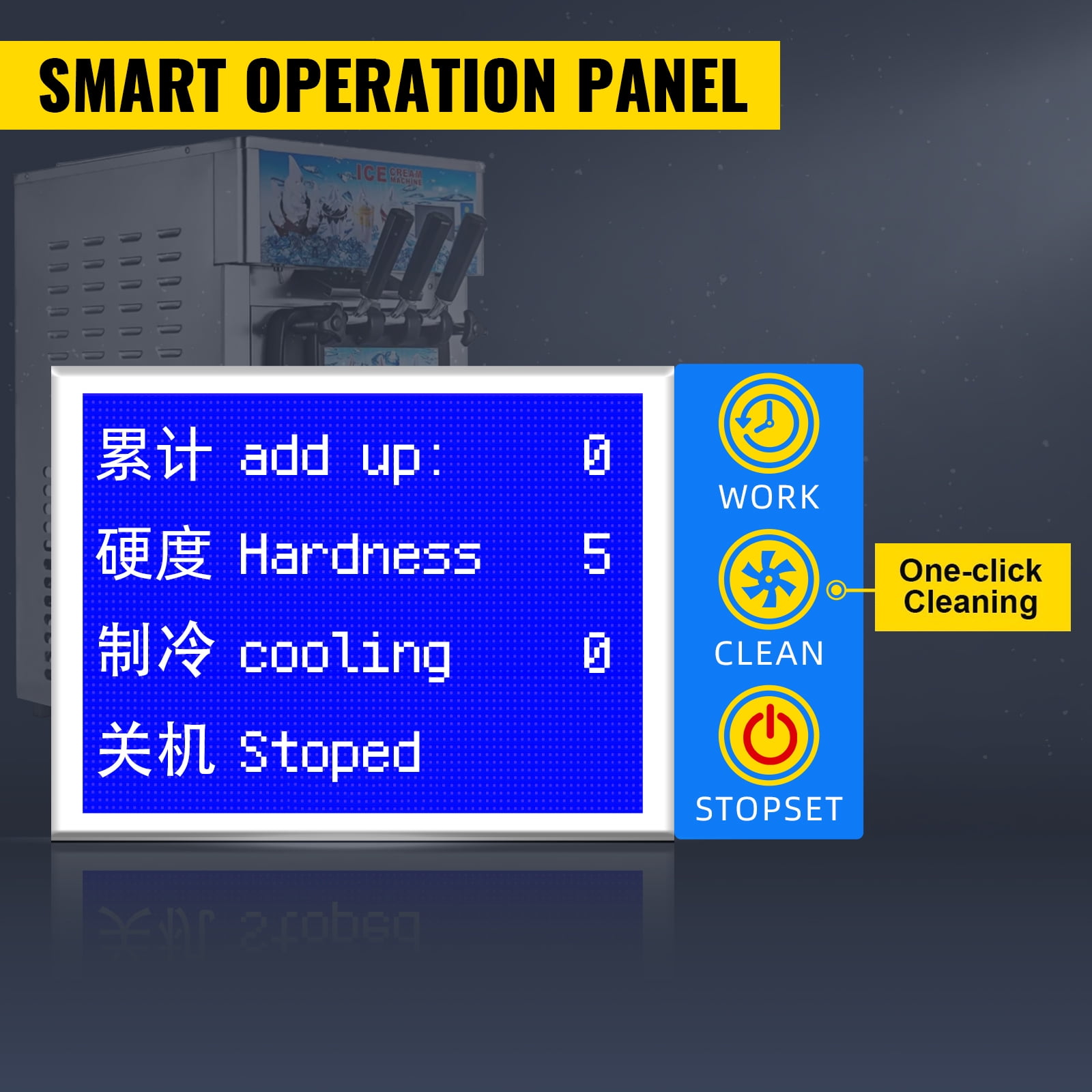 SMART OPERATION PANEL

ICE CREAM MACHINE

累计 add up: 0
硬度 Hardness 5
制冷 cooling 0
关机 Stoped

WORK

CLEAN

STOPSET

One-click Cleaning